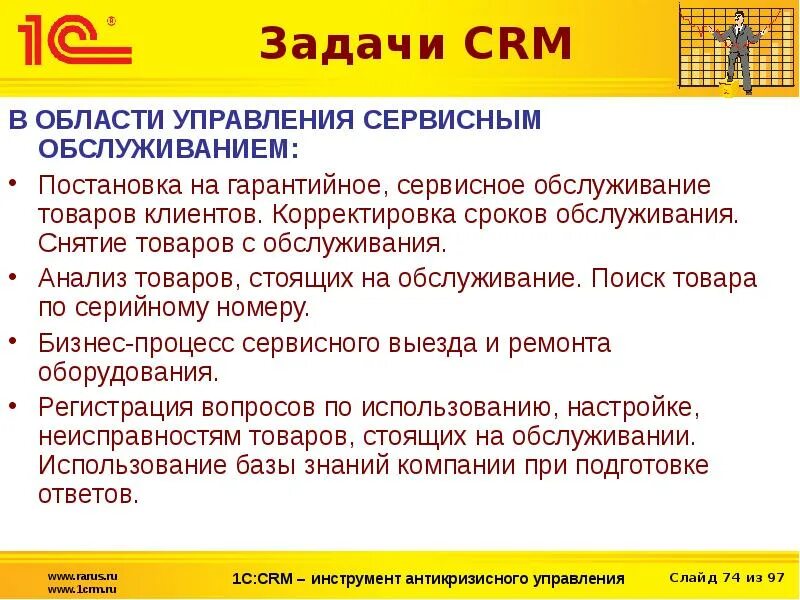 1С®

Задачи CRM

В ОБЛАСТИ УПРАВЛЕНИЯ СЕРВИСНЫМ ОБСЛУЖИВАНИЕМ:

• Постановка на гарантийное, сервисное обслуживание товаров клиентов. Корректировка сроков обслуживания. Снятие товаров с обслуживания.

• Анализ товаров, стоящих на обслуживание. Поиск товара по серийному номеру.

• Бизнес-процесс сервисного выезда и ремонта оборудования.

• Регистрация вопросов по использованию, настройке, неисправностям товаров, стоящих на обслуживании. Использование базы знаний компании при подготовке ответов.

www.rarus.ru
www.1crm.ru

1С:CRM – инструмент антикризисного управления

Слайд 74 из 97